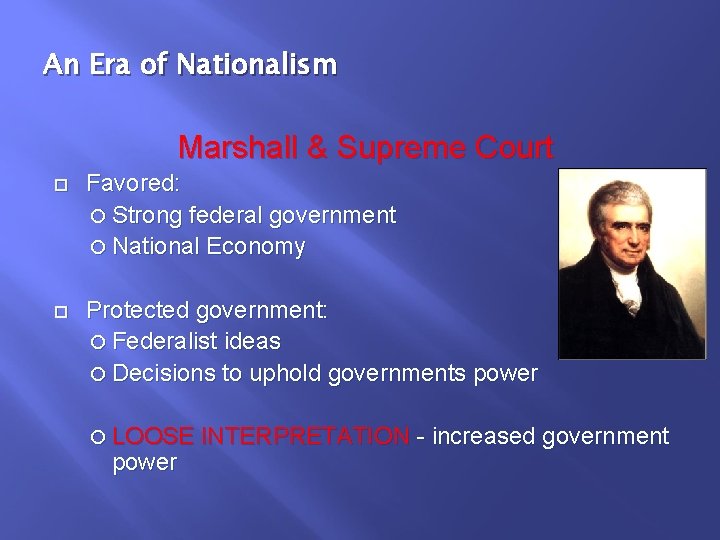 An Era of Nationalism

Marshall & Supreme Court

Favored:
Strong federal government
National Economy

Protected government:
Federalist ideas
Decisions to uphold governments power

LOOSE INTERPRETATION - increased government power